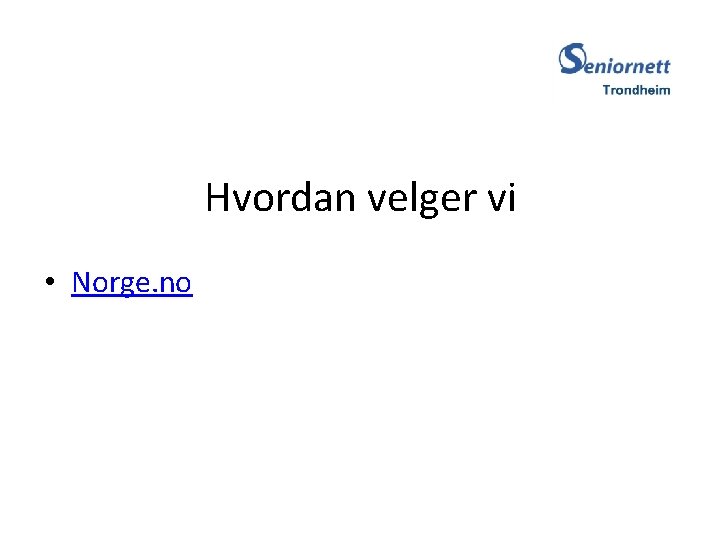 Seniornett
Trondheim

Hvordan velger vi

• Norge.no